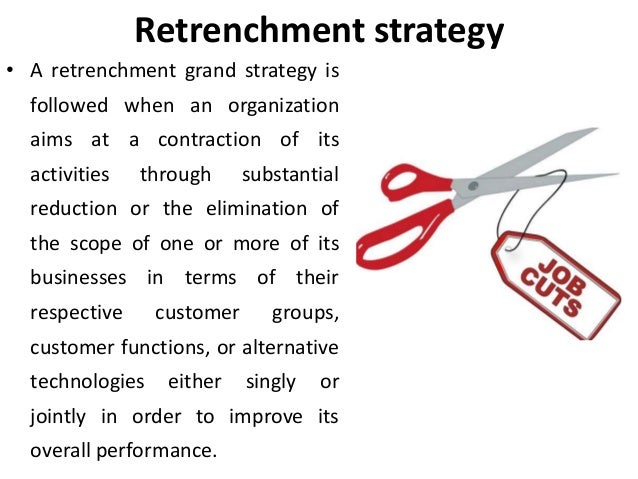 Retrenchment strategy

• A retrenchment grand strategy is followed when an organization aims at a contraction of its activities through substantial reduction or the elimination of the scope of one or more of its businesses in terms of their respective customer groups, customer functions, or alternative technologies either singly or jointly in order to improve its overall performance.

JOB CUTS